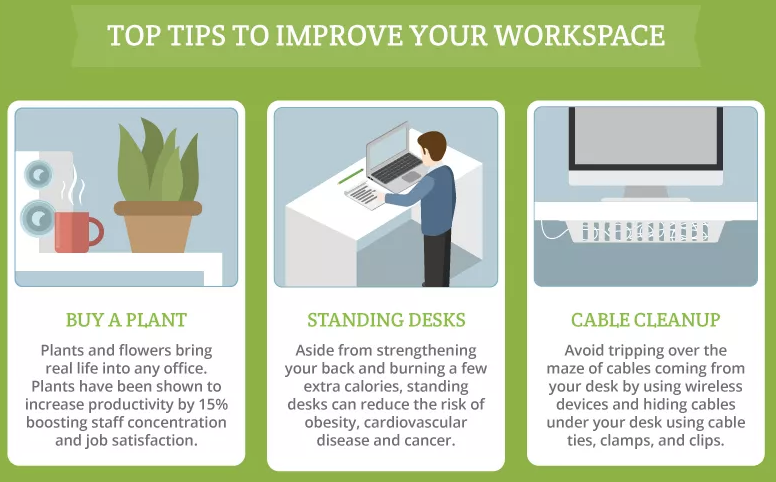 TOP TIPS TO IMPROVE YOUR WORKSPACE

BUY A PLANT

Plants and flowers bring real life into any office. Plants have been shown to increase productivity by 15% boosting staff concentration and job satisfaction.

STANDING DESKS

Aside from strengthening your back and burning a few extra calories, standing desks can reduce the risk of obesity, cardiovascular disease and cancer.

CABLE CLEANUP

Avoid tripping over the maze of cables coming from your desk by using wireless devices and hiding cables under your desk using cable ties, clamps, and clips.